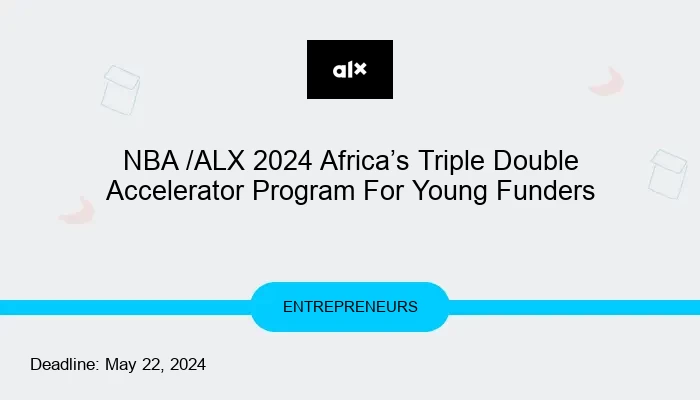 alx

NBA /ALX 2024 Africa’s Triple Double Accelerator Program For Young Funders

ENTREPRENEURS

Deadline: May 22, 2024